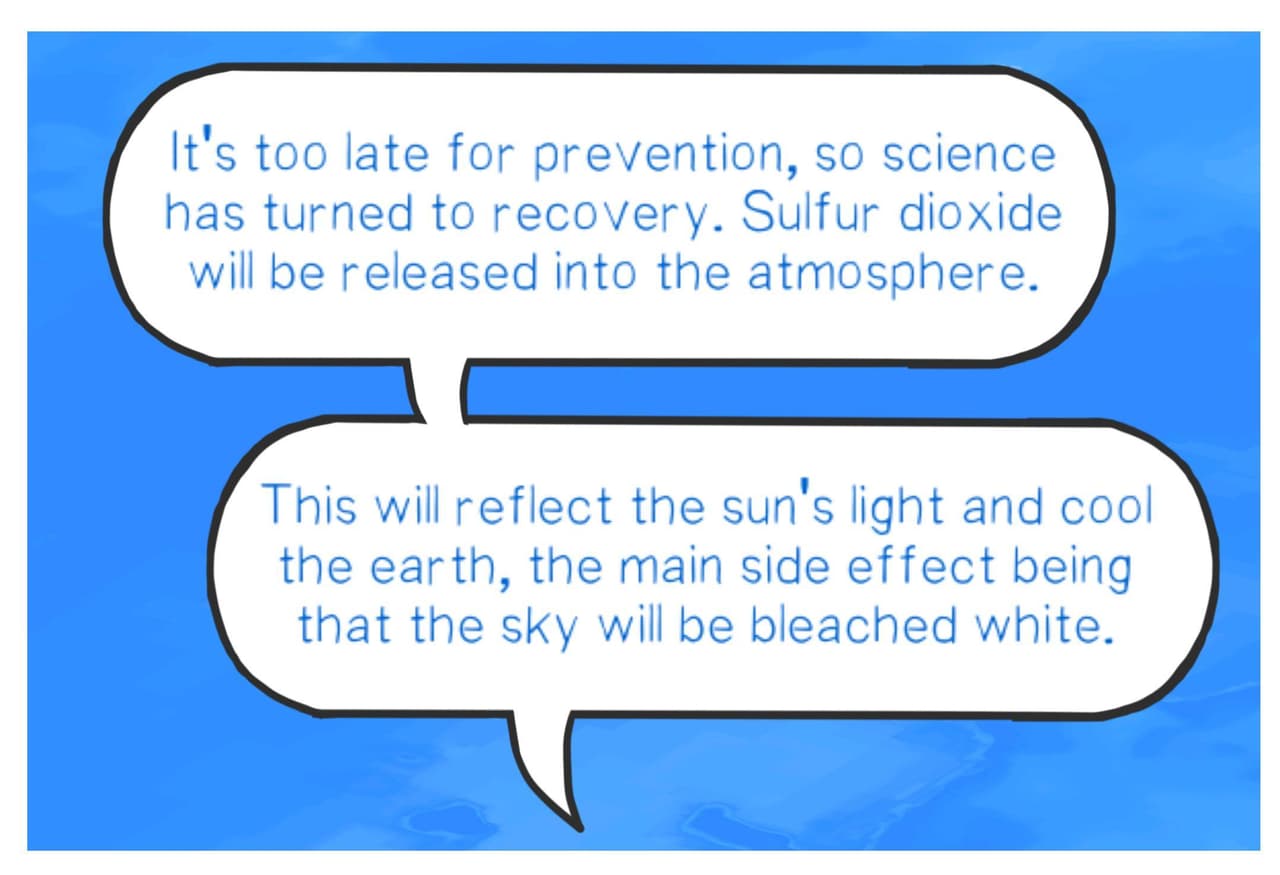 It's too late for prevention, so science has turned to recovery. Sulfur dioxide will be released into the atmosphere.

This will reflect the sun's light and cool the earth, the main side effect being that the sky will be bleached white.